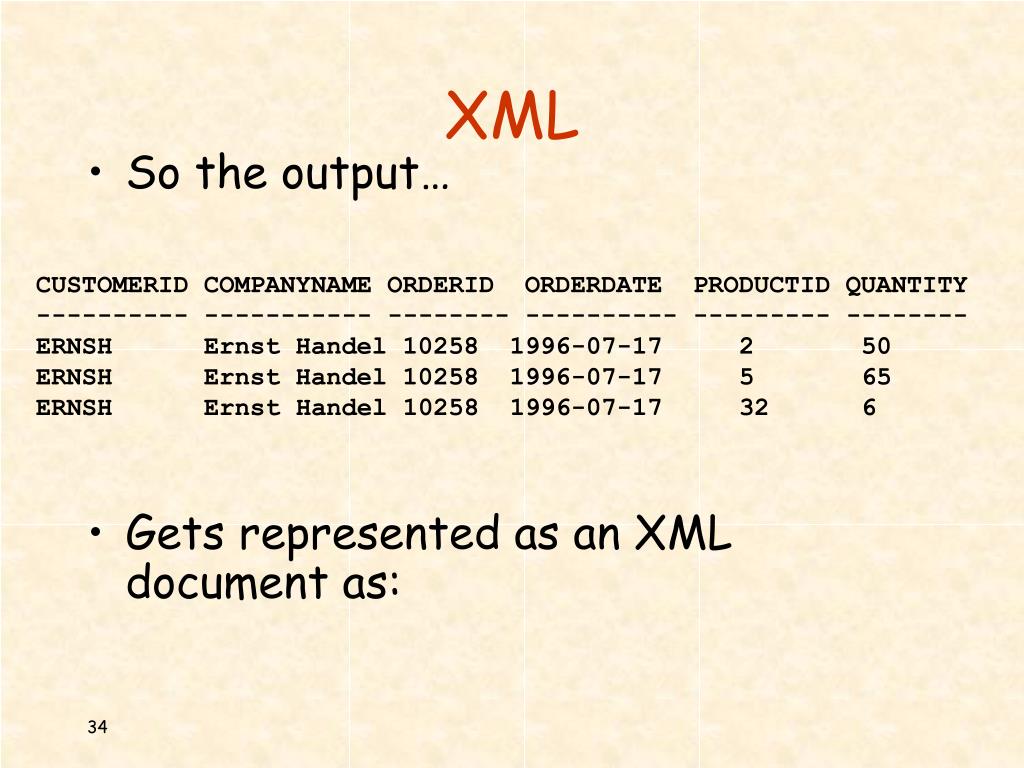 XML

• So the output…

| CUSTOMERID | COMPANYNAME | ORDERID | ORDERDATE | PRODUCTID | QUANTITY |
|---|---|---|---|---|---|
| ERNSH | Ernst Handel | 10258 | 1996-07-17 | 2 | 50 |
| ERNSH | Ernst Handel | 10258 | 1996-07-17 | 5 | 65 |
| ERNSH | Ernst Handel | 10258 | 1996-07-17 | 32 | 6 |

• Gets represented as an XML document as:

34